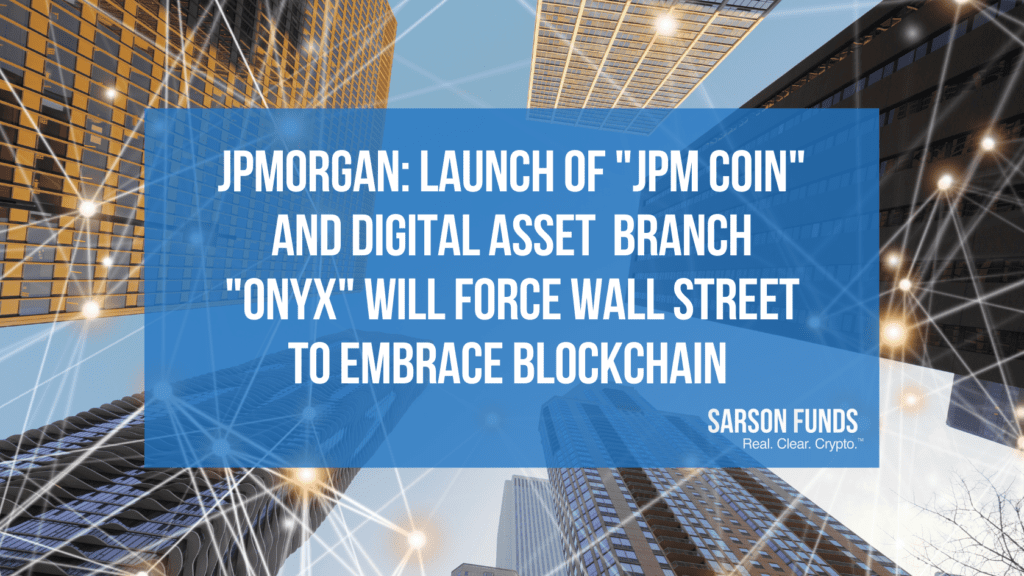 JPMORGAN: LAUNCH OF "JPM COIN" AND DIGITAL ASSET BRANCH "ONYX" WILL FORCE WALL STREET TO EMBRACE BLOCKCHAIN

SARSON FUNDS
Real. Clear. Crypto.™